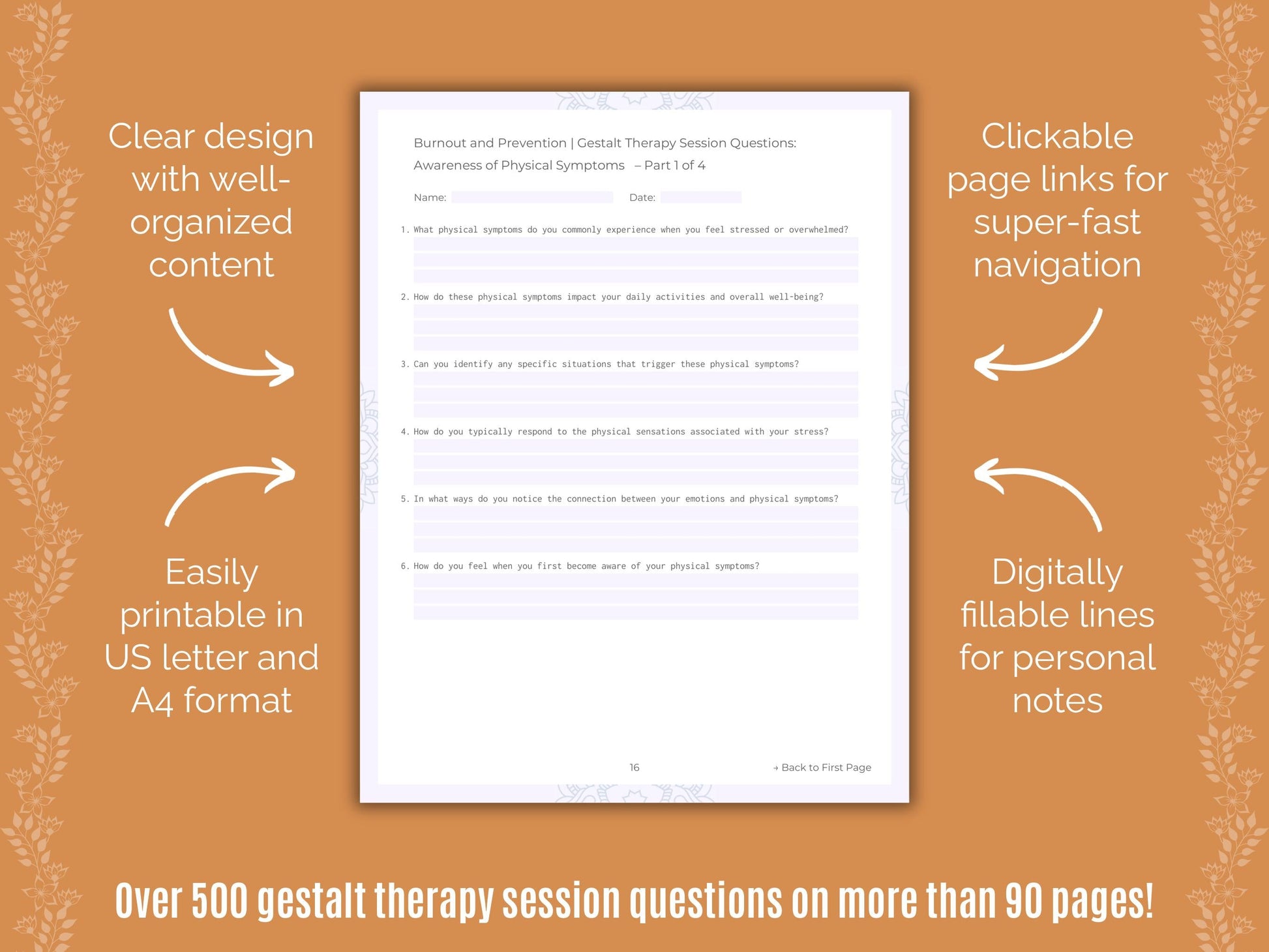 Clear design with well-organized content

Easily printable in US letter and A4 format

Burnout and Prevention | Gestalt Therapy Session Questions: Awareness of Physical Symptoms – Part 1 of 4

Name: Date:

1. What physical symptoms do you commonly experience when you feel stressed or overwhelmed?

2. How do these physical symptoms impact your daily activities and overall well-being?

3. Can you identify any specific situations that trigger these physical symptoms?

4. How do you typically respond to the physical sensations associated with your stress?

5. In what ways do you notice the connection between your emotions and physical symptoms?

6. How do you feel when you first become aware of your physical symptoms?

16

→ Back to First Page

Clickable page links for super-fast navigation

Digitally fillable lines for personal notes

Over 500 gestalt therapy session questions on more than 90 pages!